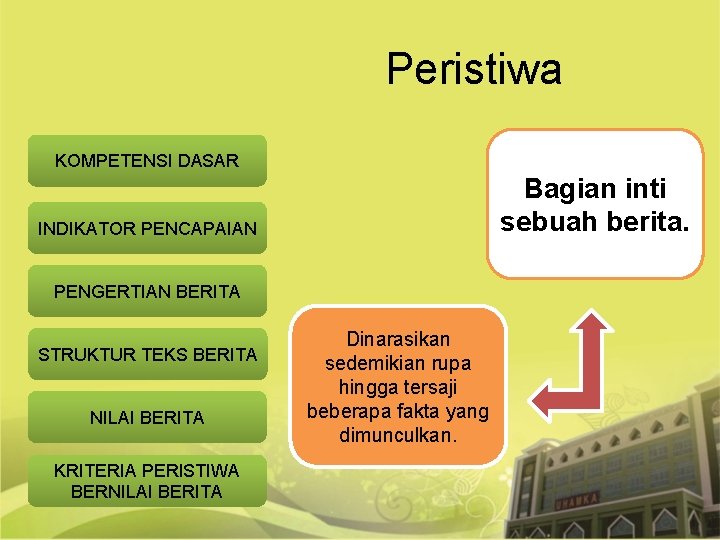 Peristiwa

KOMPETENSI DASAR

INDIKATOR PENCAPAIAN

PENGERTIAN BERITA

STRUKTUR TEKS BERITA

NILAI BERITA

KRITERIA PERISTIWA BERNILAI BERITA

Bagian inti sebuah berita.

Dinarasikan sedemikian rupa hingga tersaji beberapa fakta yang dimunculkan.

UHAMKA